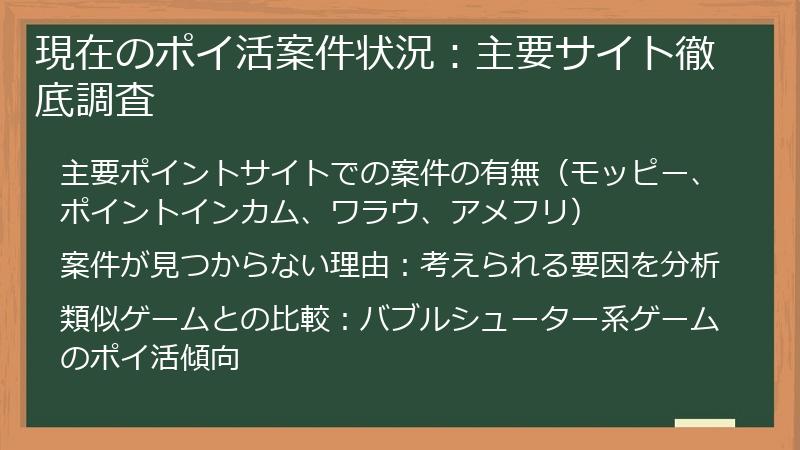 現在のポイ活案件状況：主要サイト徹底調査

主要ポイントサイトでの案件の有無（モッピー、ポイントインカム、ワラウ、アメフリ）

案件が見つからない理由：考えられる要因を分析

類似ゲームとの比較：バブルシューター系ゲームのポイ活傾向